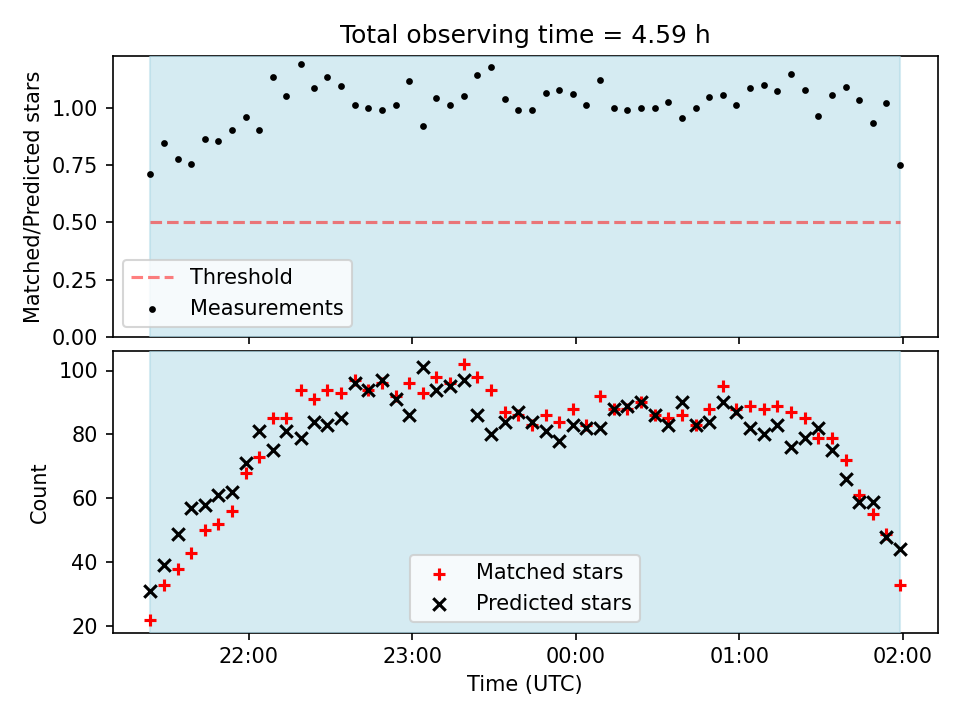 Total observing time = 4.59 h

Matched/Predicted stars

1.00
0.75
0.50
0.25
0.00

Threshold
Measurements

Count

100
80
60
40
20

Matched stars
Predicted stars

22:00
23:00
00:00
01:00
02:00

Time (UTC)